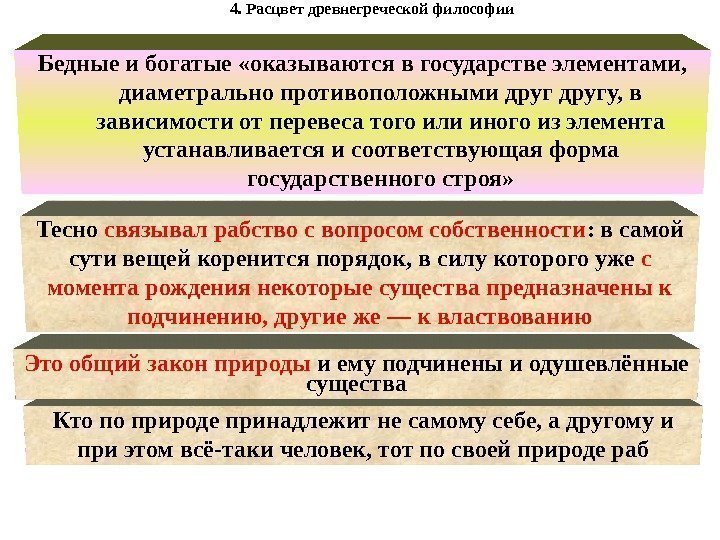 4. Расцвет древнегреческой философии

Бедные и богатые «оказываются в государстве элементами, диаметрально противоположными друг другу, в зависимости от перевеса того или иного из элемента устанавливается и соответствующая форма государственного строя»

Тесно связывал рабство с вопросом собственности: в самой сути вещей коренится порядок, в силу которого уже с момента рождения некоторые существа предназначены к подчинению, другие же — к властвованию

Это общий закон природы и ему подчинены и одушевлённые существа

Кто по природе принадлежит не самому себе, а другому и при этом всё-таки человек, тот по своей природе раб